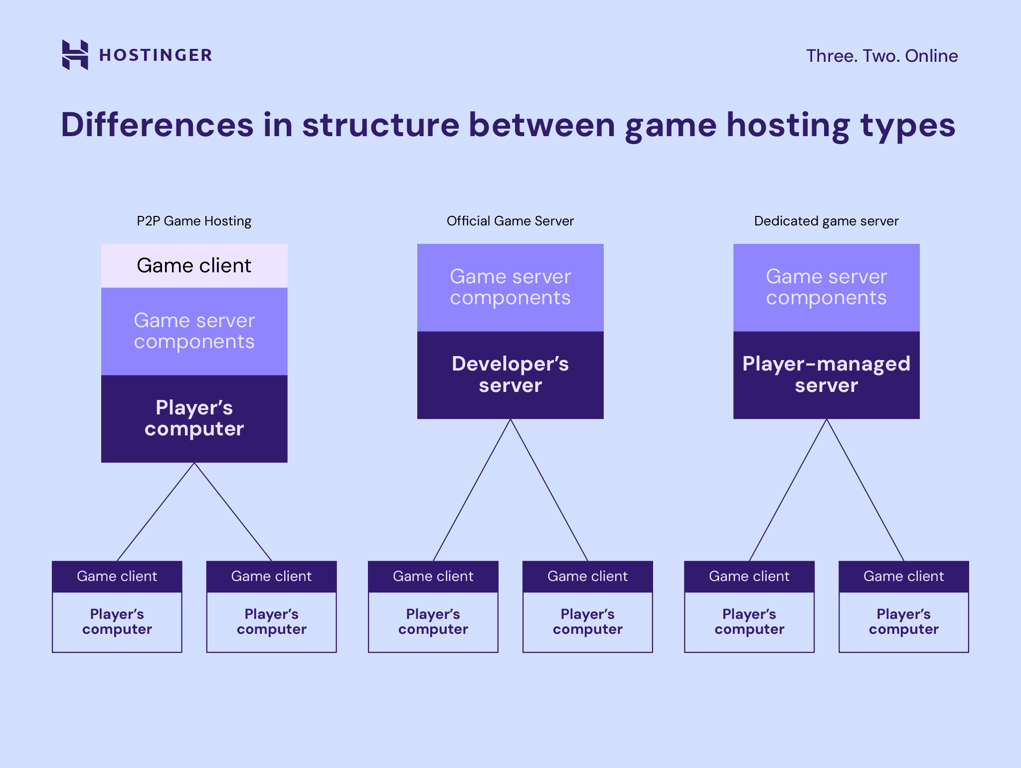 HOSTINGER

Three. Two. Online

Differences in structure between game hosting types

P2P Game Hosting

Game client

Game server components

Player's computer

Game client

Player's computer

Game client

Player's computer

Official Game Server

Game server components

Developer's server

Game client

Player's computer

Game client

Player's computer

Dedicated game server

Game server components

Player-managed server

Game client

Player's computer

Game client

Player's computer